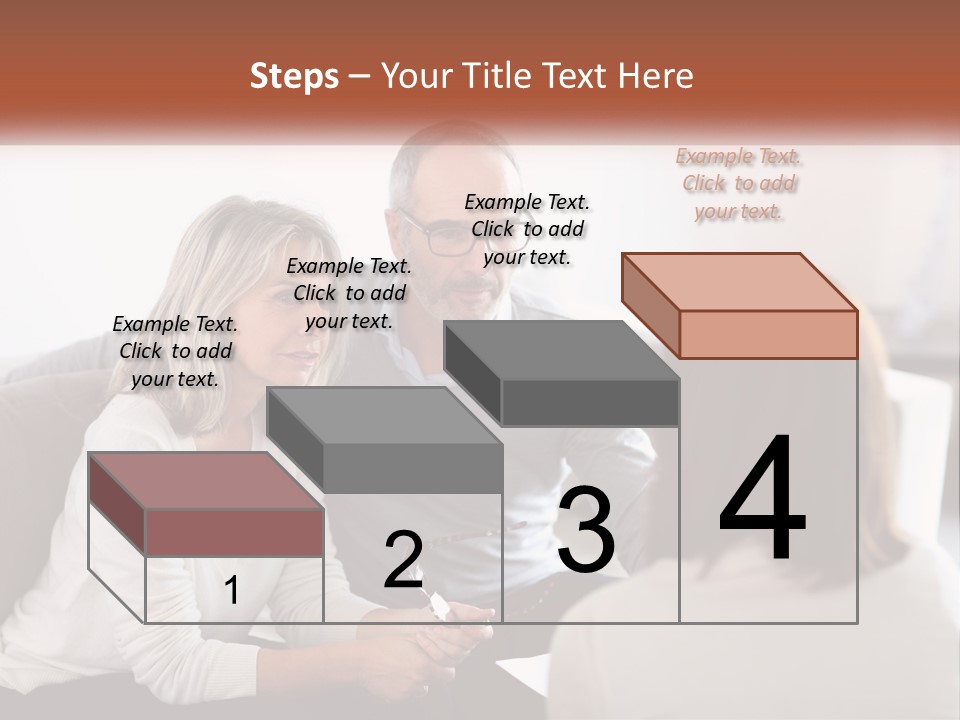 Steps – Your Title Text Here

Example Text. Click to add your text.

Example Text. Click to add your text.

Example Text. Click to add your text.

Example Text. Click to add your text.

1

2

3

4